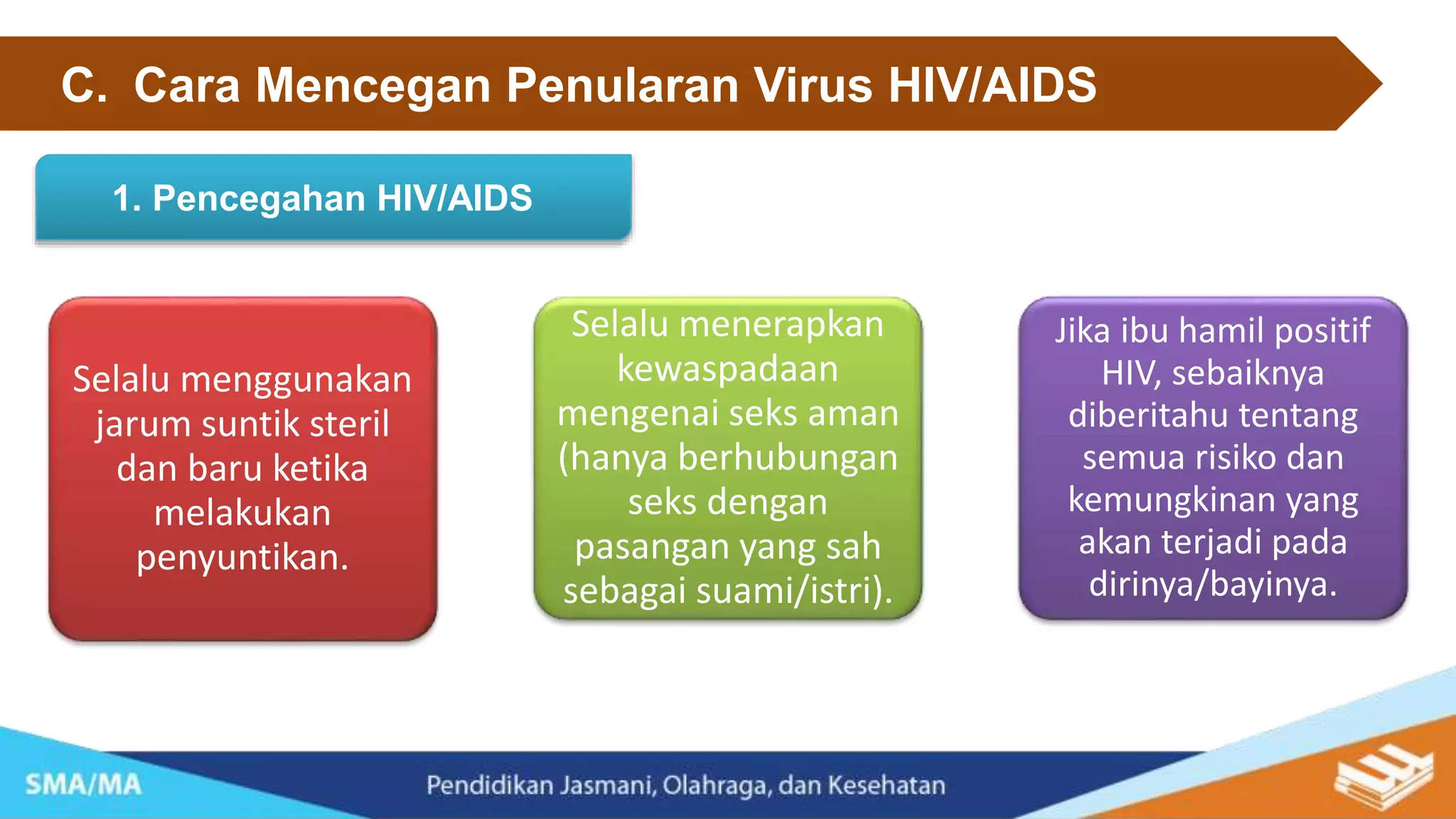 C. Cara Mencegan Penularan Virus HIV/AIDS

1. Pencegahan HIV/AIDS

Selalu menggunakan jarum suntik steril dan baru ketika melakukan penyuntikan.

Selalu menerapkan kewaspadaan mengenai seks aman (hanya berhubungan seks dengan pasangan yang sah sebagai suami/istri).

Jika ibu hamil positif HIV, sebaiknya diberitahu tentang semua risiko dan kemungkinan yang akan terjadi pada dirinya/bayinya.

SMA/MA

Pendidikan Jasmani, Olahraga, dan Kesehatan